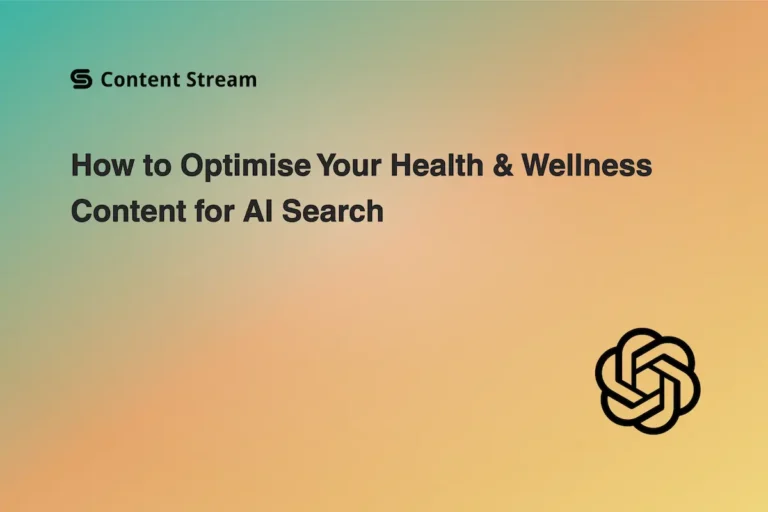 Content Stream

How to Optimise Your Health & Wellness Content for AI Search